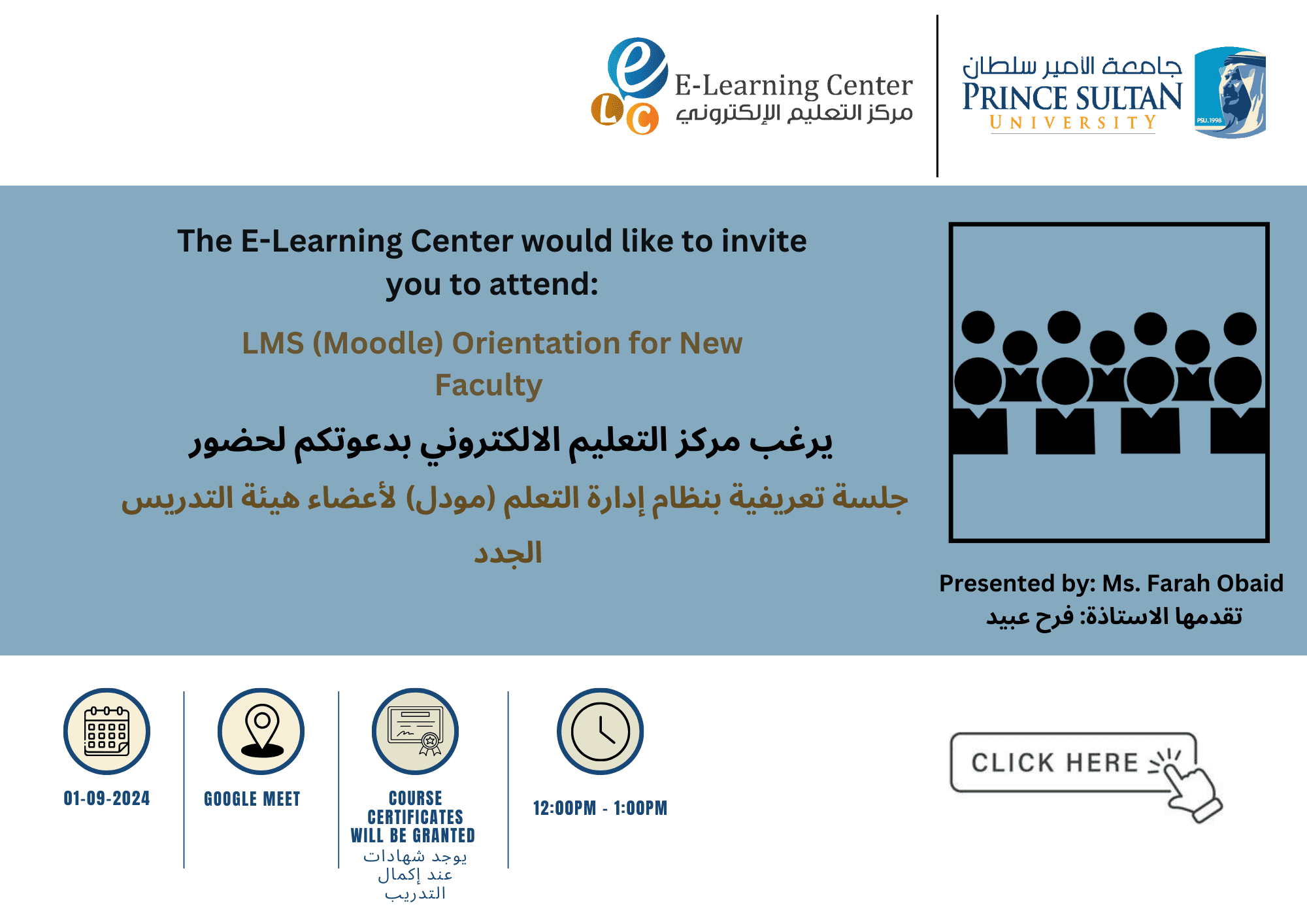 e L C E-Learning Center
مركز التعليم الإلكتروني

جامعة الأمير سلطان
PRINCE SULTAN
UNIVERSITY
PSU.1998

The E-Learning Center would like to invite you to attend:

LMS (Moodle) Orientation for New Faculty

يرغب مركز التعليم الالكتروني بدعوتكم لحضور

جلسة تعريفية بنظام إدارة التعلم (مودل) لأعضاء هيئة التدريس الجدد

Presented by: Ms. Farah Obaid
تقدمها الاستاذة: فرح عبيد

01-09-2024

GOOGLE MEET

COURSE CERTIFICATES WILL BE GRANTED
يوجد شهادات عند إكمال التدريب

12:00PM - 1:00PM

CLICK HERE